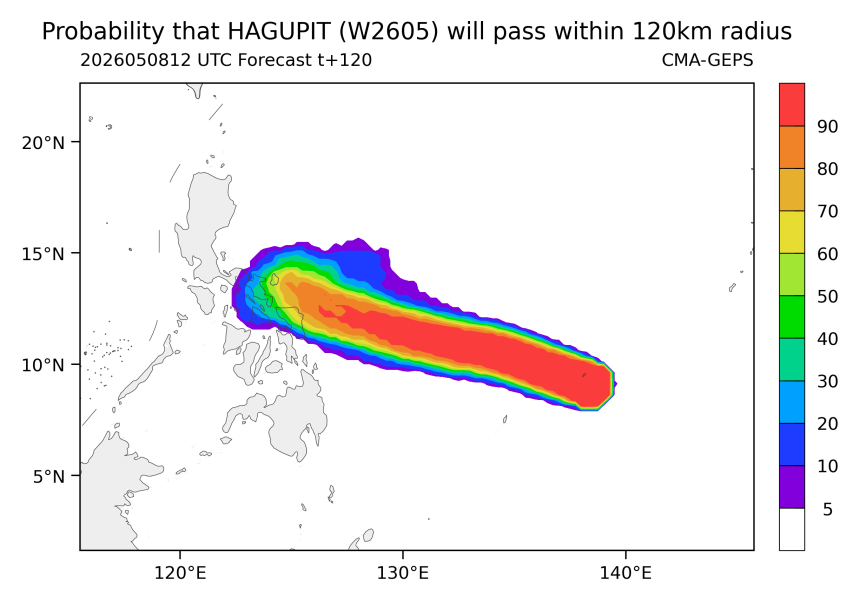 Probability that HAGUPIT (W2605) will pass within 120km radius

2026050812 UTC Forecast t+120

CMA-GEPS

20°N

15°N

10°N

5°N

120°E

130°E

140°E

90

80

70

60

50

40

30

20

10

5